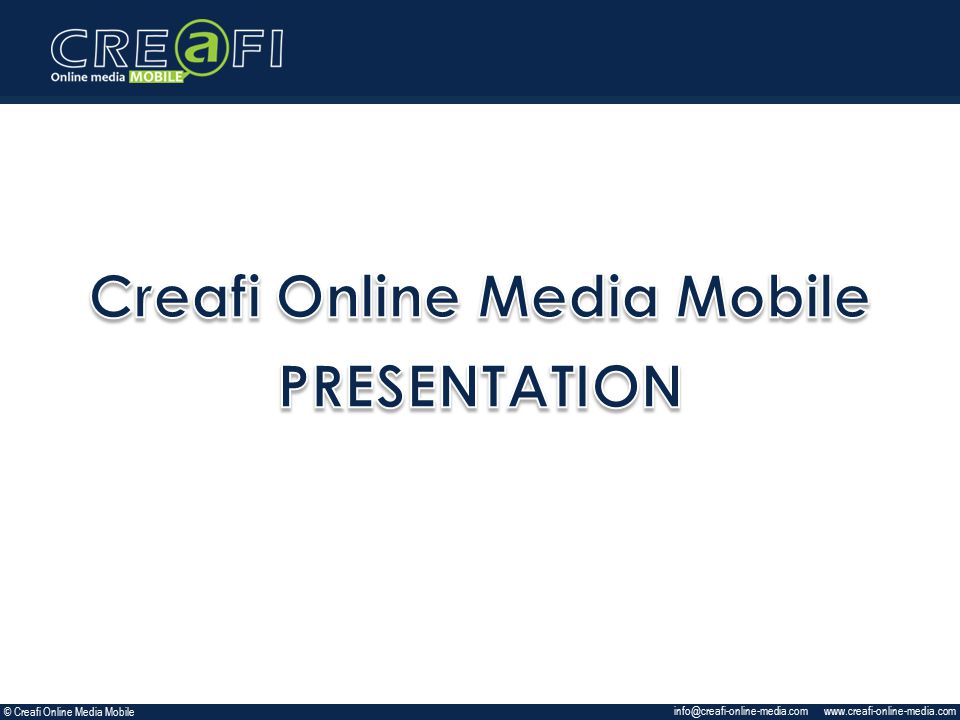 CREaFI
Online media MOBILE

Creafi Online Media Mobile
PRESENTATION

© Creafi Online Media Mobile
info@creafi-online-media.com www.creafi-online-media.com